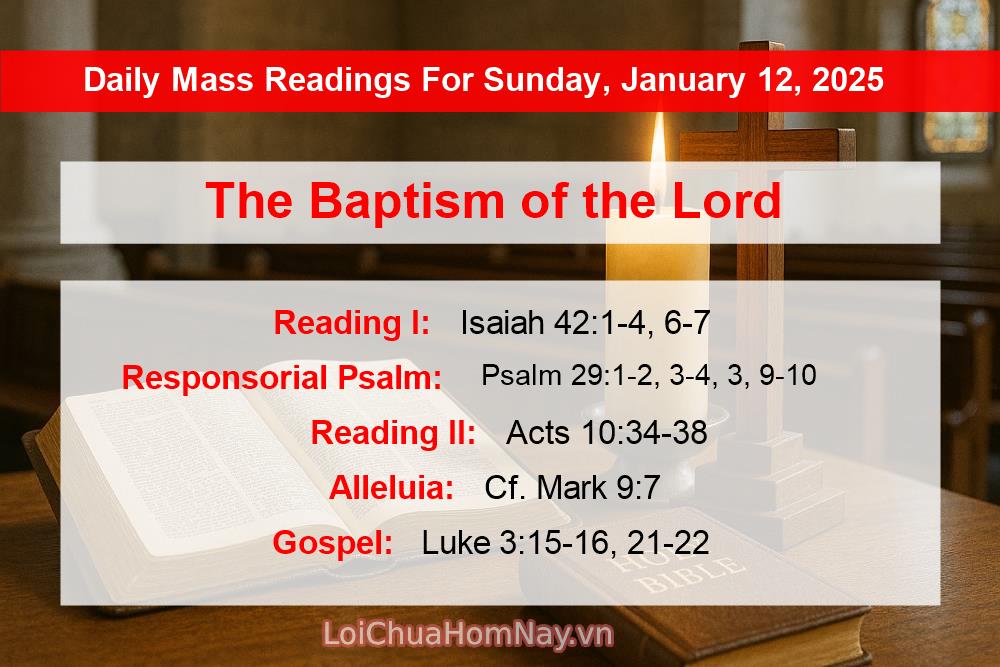 Daily Mass Readings For Sunday, January 12, 2025

The Baptism of the Lord

Reading I: Isaiah 42:1-4, 6-7

Responsorial Psalm: Psalm 29:1-2, 3-4, 3, 9-10

Reading II: Acts 10:34-38

Alleluia: Cf. Mark 9:7

Gospel: Luke 3:15-16, 21-22

HOLY BIBLE

LoiChuaHomNay.vn